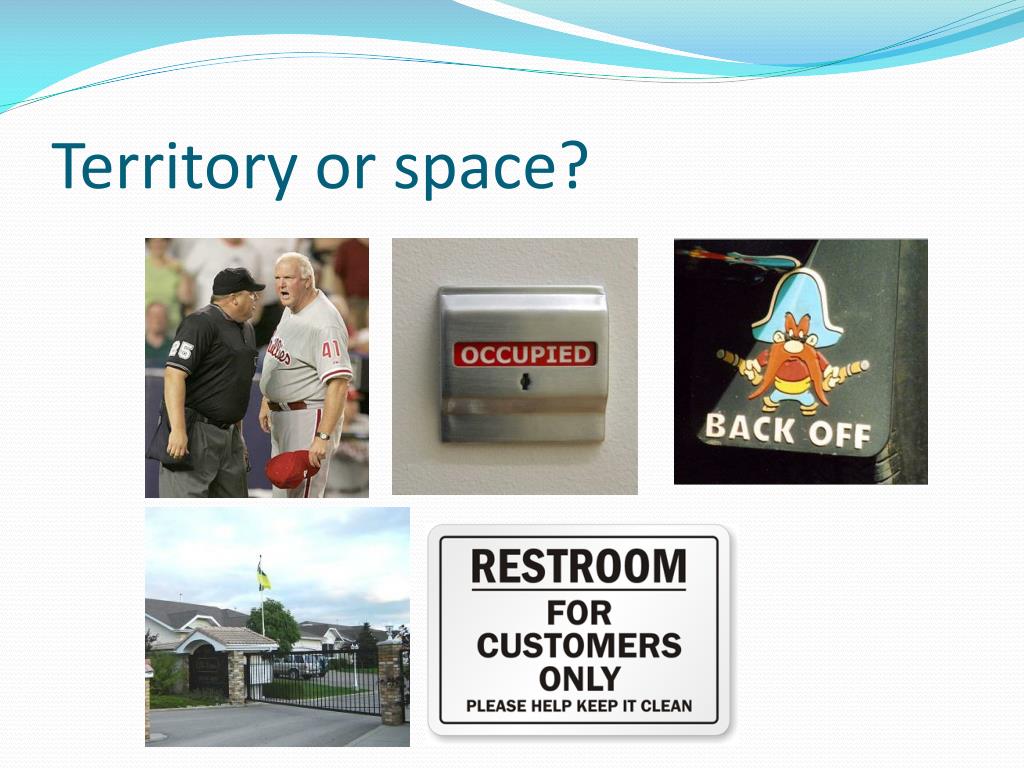 Territory or space?

25

Phillies 41

OCCUPIED

BACK OFF

RESTROOM
FOR CUSTOMERS ONLY
PLEASE HELP KEEP IT CLEAN